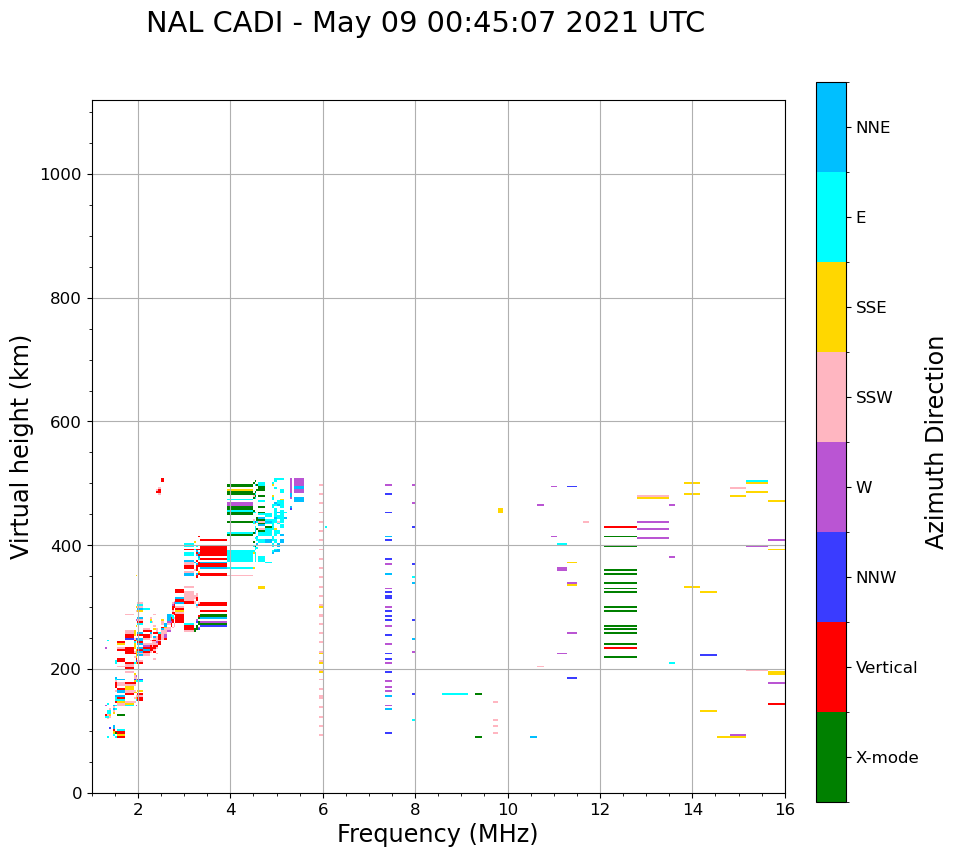 NAL CADI - May 09 00:45:07 2021 UTC

Virtual height (km)

1000
800
600
400
200
0

2
4
6
8
10
12
14
16

Frequency (MHz)

NNE
E
SSE
SSW
W
NNW
Vertical
X-mode

Azimuth Direction